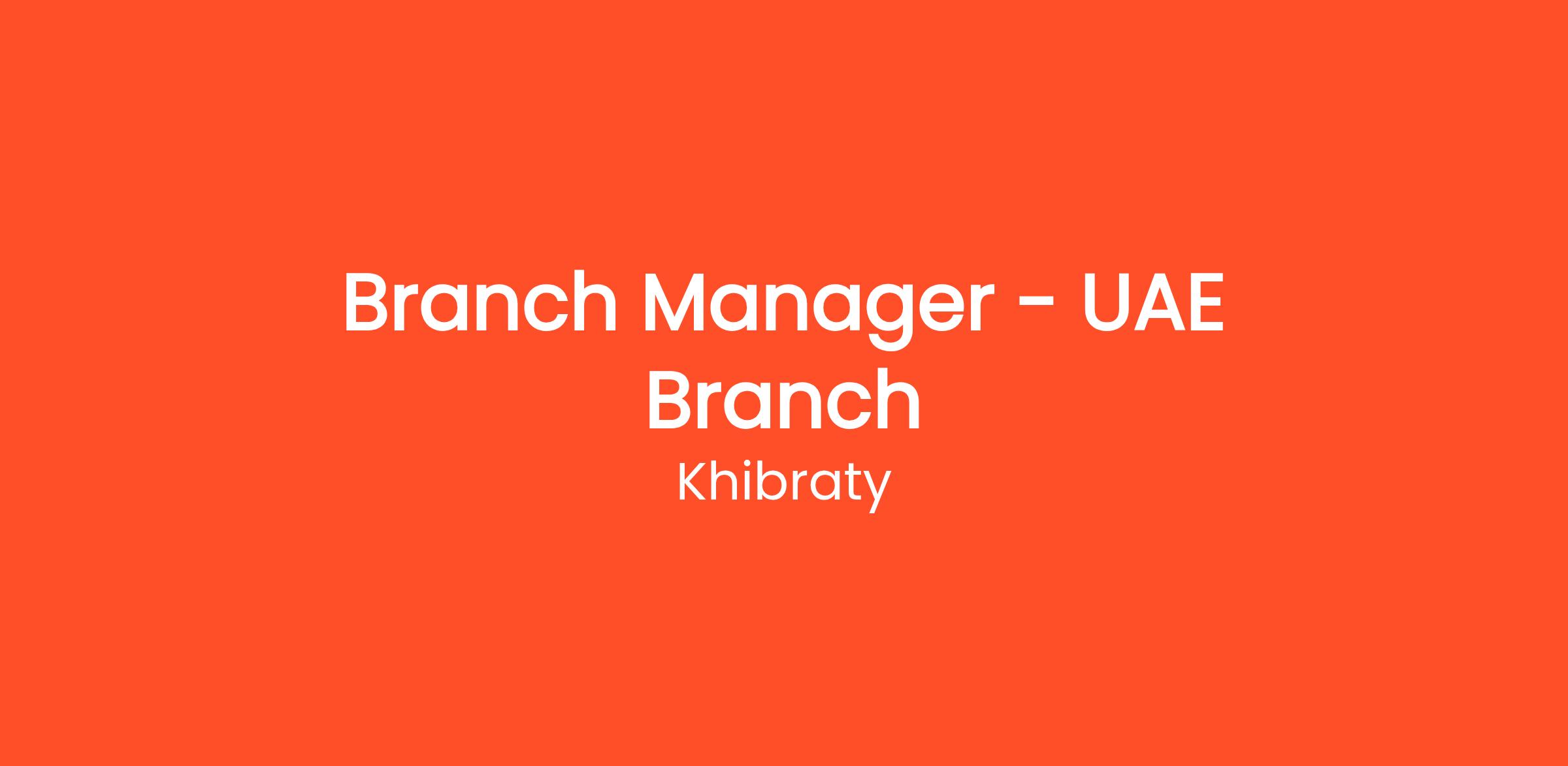 Branch Manager - UAE Branch

Khibraty